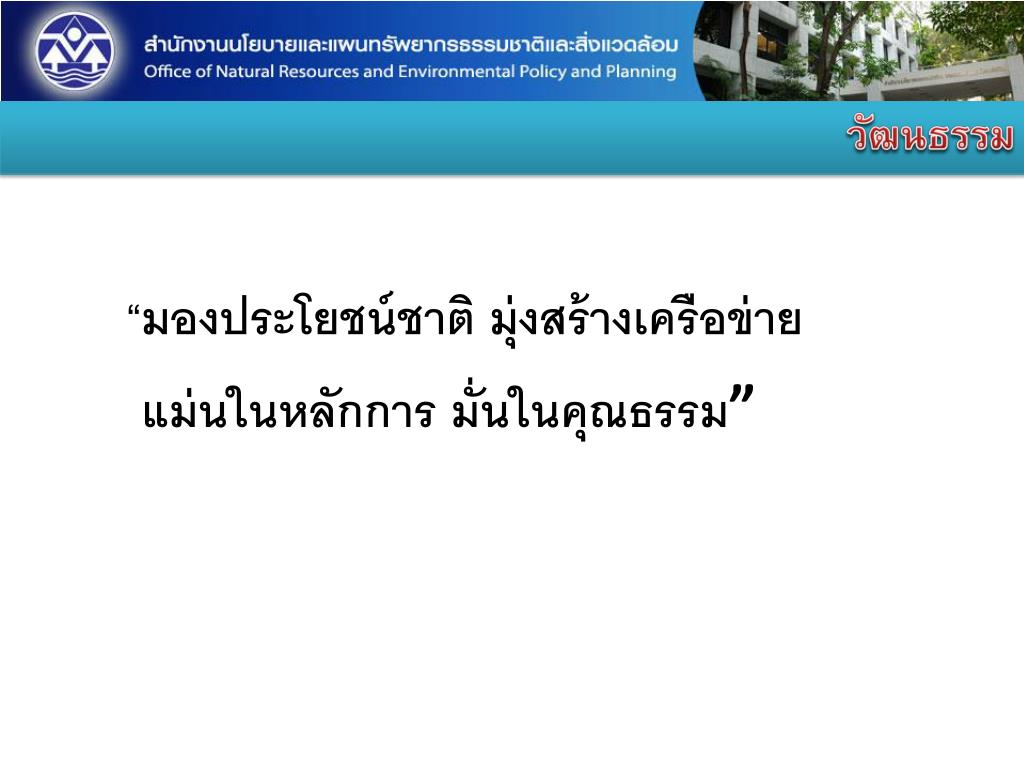 สำนักงานนโยบายและแผนทรัพยากรธรรมชาติและสิ่งแวดล้อม
Office of Natural Resources and Environmental Policy and Planning

วัฒนธรรม

“มองประโยชน์ชาติ มุ่งสร้างเครือข่าย
แม่นในหลักการ มั่นในคุณธรรม”